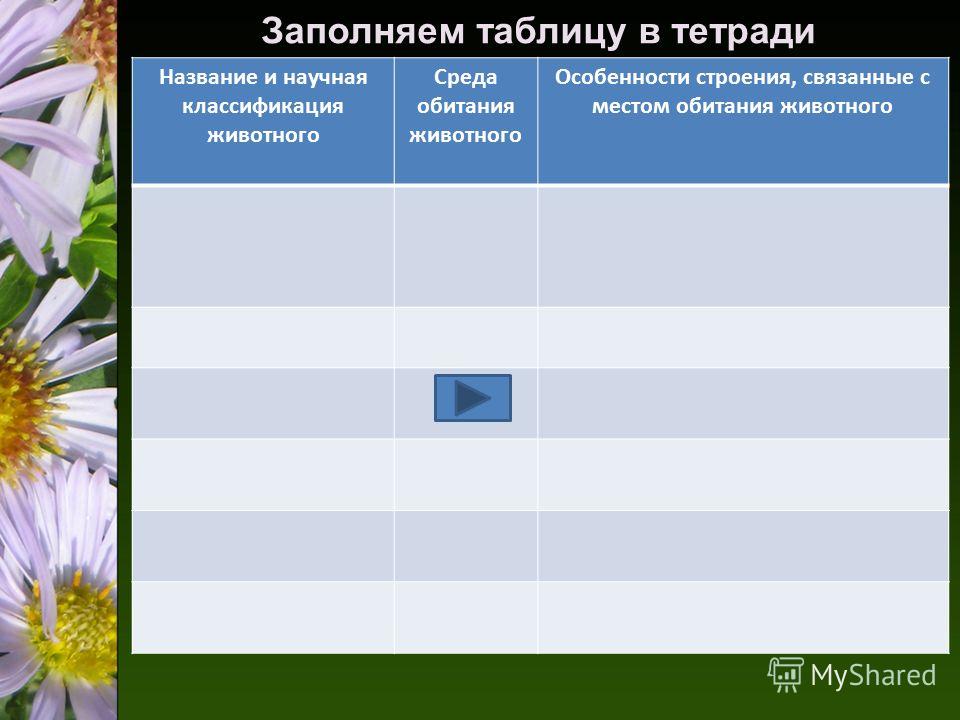 Заполняем таблицу в тетради

| Название и научная классификация животного | Среда обитания животного | Особенности строения, связанные с местом обитания животного |
|---|---|---|
| | | |
| | | |
| | | |
| | | |
| | | |
| | | |

MyShared